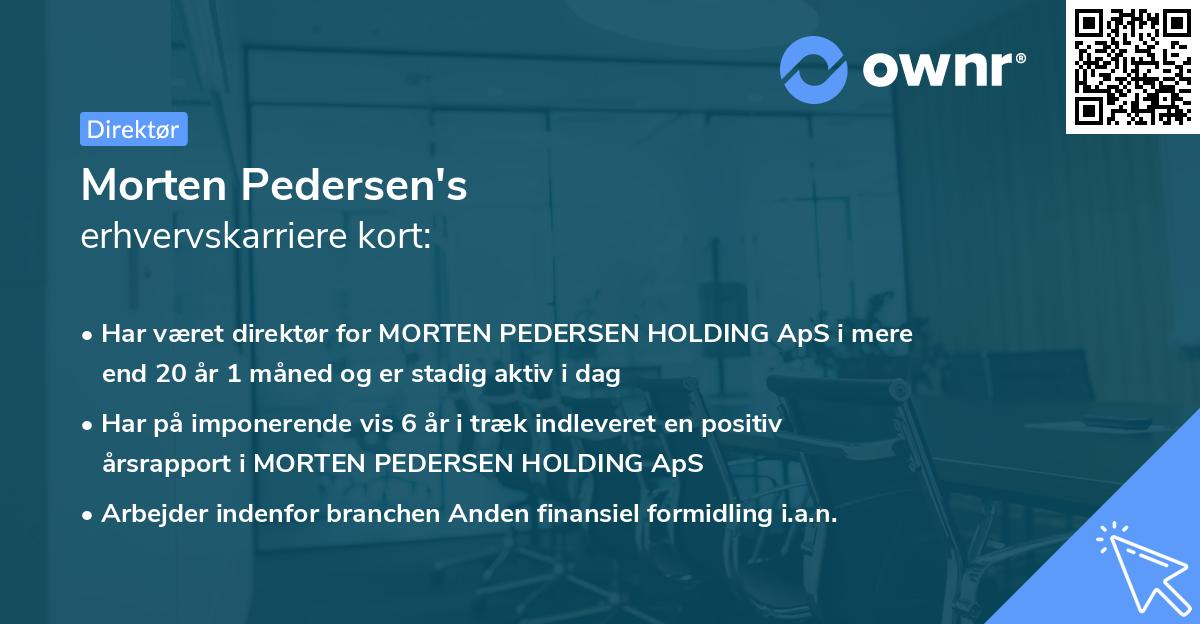 ownr®

Direktør

Morten Pedersen's
erhvervskarriere kort:

• Har været direktør for MORTEN PEDERSEN HOLDING ApS i mere end 20 år 1 måned og er stadig aktiv i dag

• Har på imponerende vis 6 år i træk indleveret en positiv årsrapport i MORTEN PEDERSEN HOLDING ApS

• Arbejder indenfor branchen Anden finansiel formidling i.a.n.